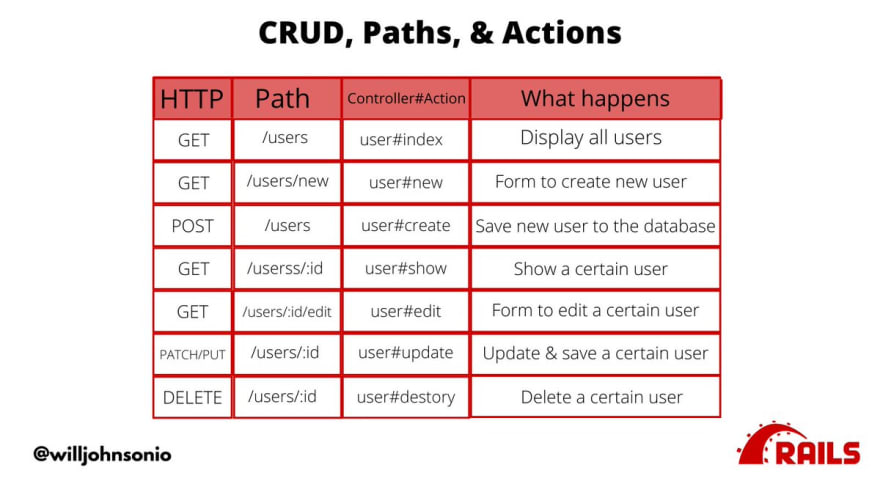 CRUD, Paths, & Actions

| HTTP | Path | Controller#Action | What happens |
|---|---|---|---|
| GET | /users | user#index | Display all users |
| GET | /users/new | user#new | Form to create new user |
| POST | /users | user#create | Save new user to the database |
| GET | /userss/:id | user#show | Show a certain user |
| GET | /users/:id/edit | user#edit | Form to edit a certain user |
| PATCH/PUT | /users/:id | user#update | Update & save a certain user |
| DELETE | /users/:id | user#destory | Delete a certain user |

@willjohnsonio

RAILS